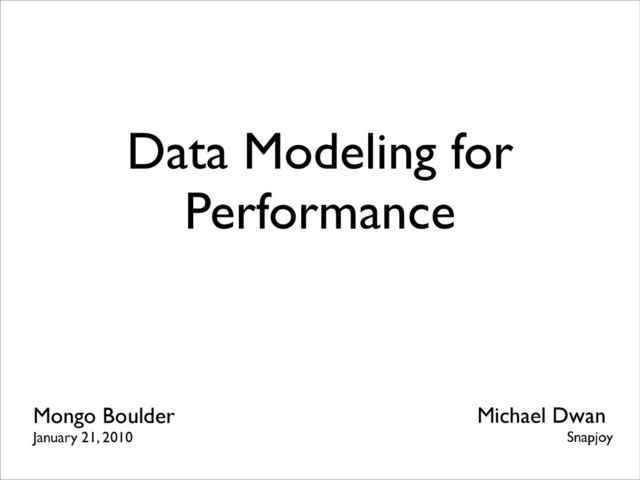 Data Modeling for Performance

Mongo Boulder
January 21, 2010

Michael Dwan
Snapjoy